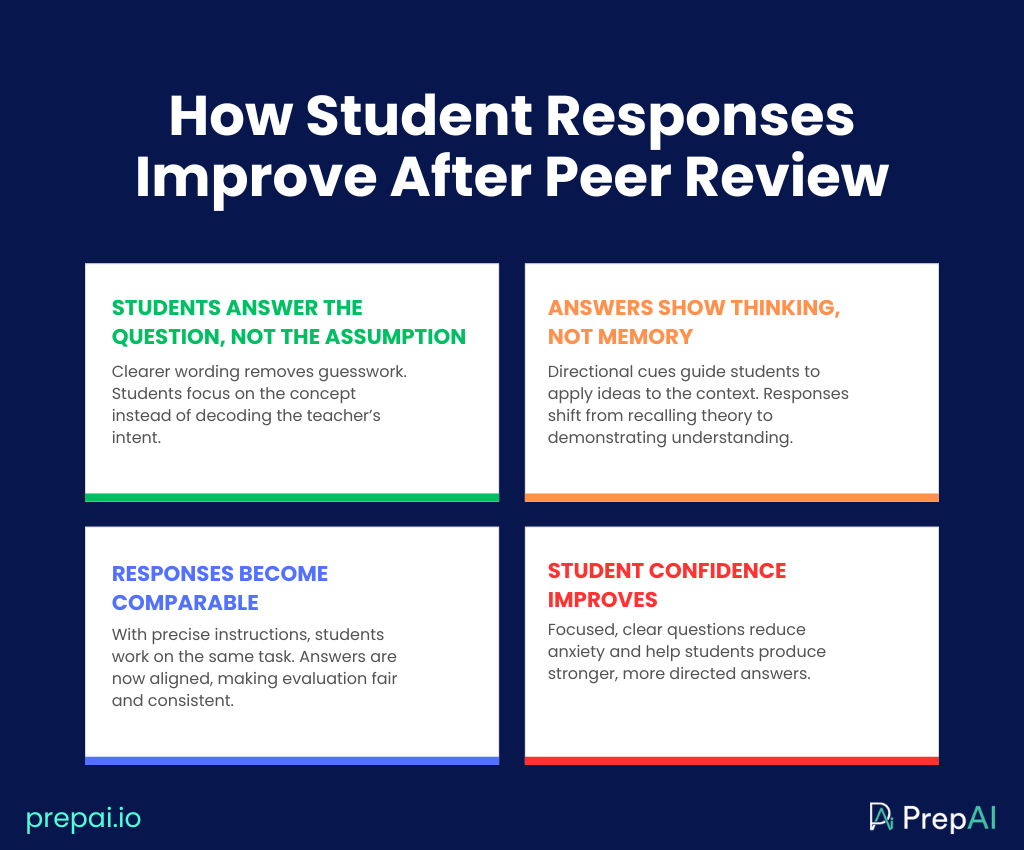 How Student Responses Improve After Peer Review

STUDENTS ANSWER THE QUESTION, NOT THE ASSUMPTION

Clearer wording removes guesswork. Students focus on the concept instead of decoding the teacher's intent.

ANSWERS SHOW THINKING, NOT MEMORY

Directional cues guide students to apply ideas to the context. Responses shift from recalling theory to demonstrating understanding.

RESPONSES BECOME COMPARABLE

With precise instructions, students work on the same task. Answers are now aligned, making evaluation fair and consistent.

STUDENT CONFIDENCE IMPROVES

Focused, clear questions reduce anxiety and help students produce stronger, more directed answers.

prepai.io

PrepAI